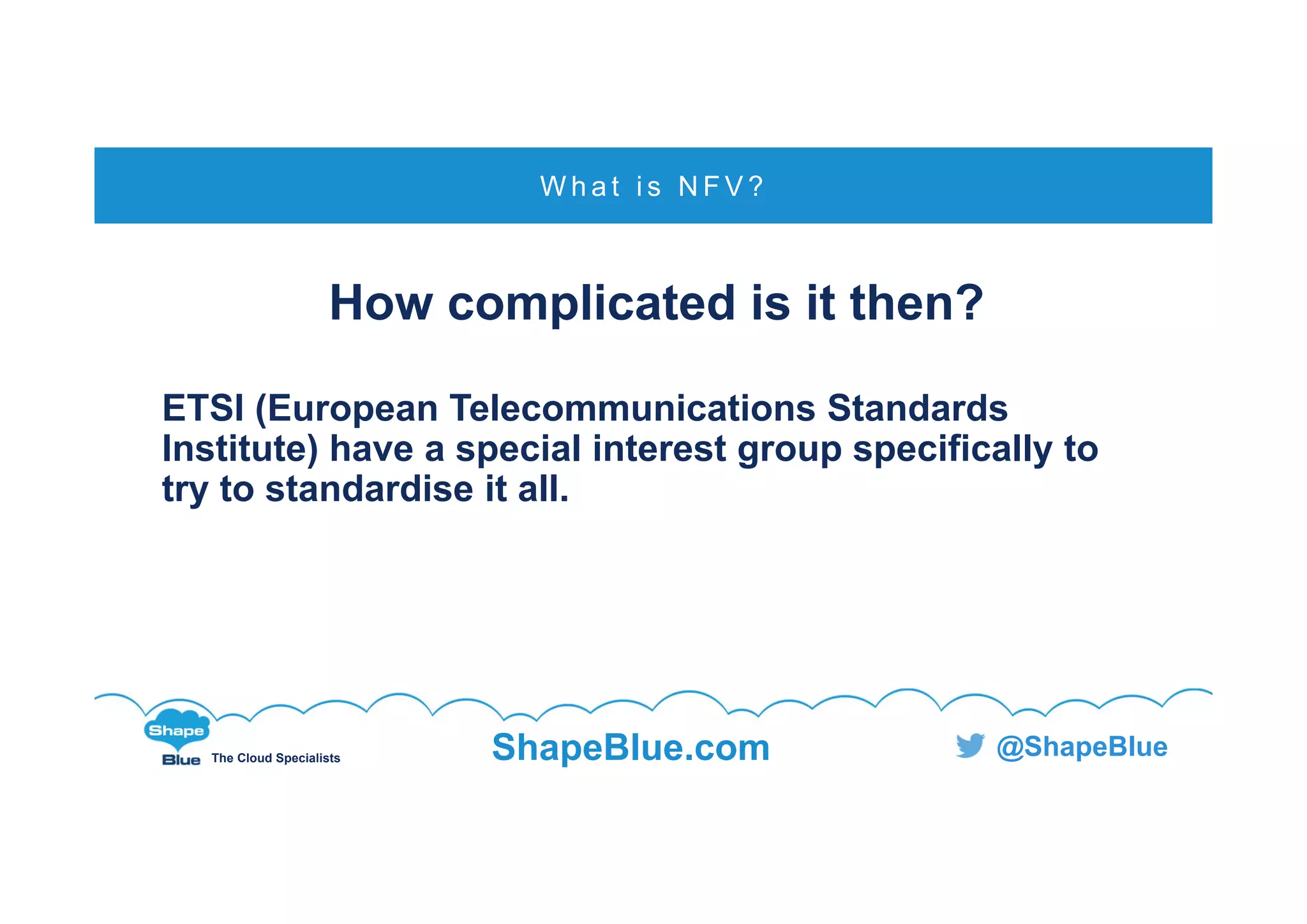 What is NFV?

How complicated is it then?

ETSI (European Telecommunications Standards Institute) have a special interest group specifically to try to standardise it all.

Shape Blue The Cloud Specialists

ShapeBlue.com

@ShapeBlue